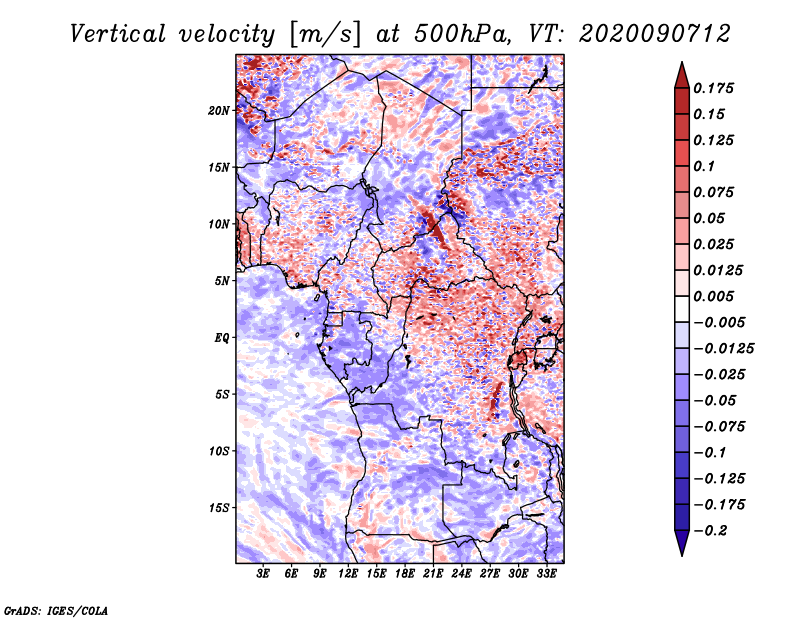 Vertical velocity [m/s] at 500hPa, VT: 2020090712

20N
15N
10N
5N
EQ
5S
10S
15S

3E 6E 9E 12E 15E 18E 21E 24E 27E 30E 33E

0.175
0.15
0.125
0.1
0.075
0.05
0.025
0.0125
0.005
−0.005
−0.0125
−0.025
−0.05
−0.075
−0.1
−0.125
−0.175
−0.2

GrADS: IGES/COLA